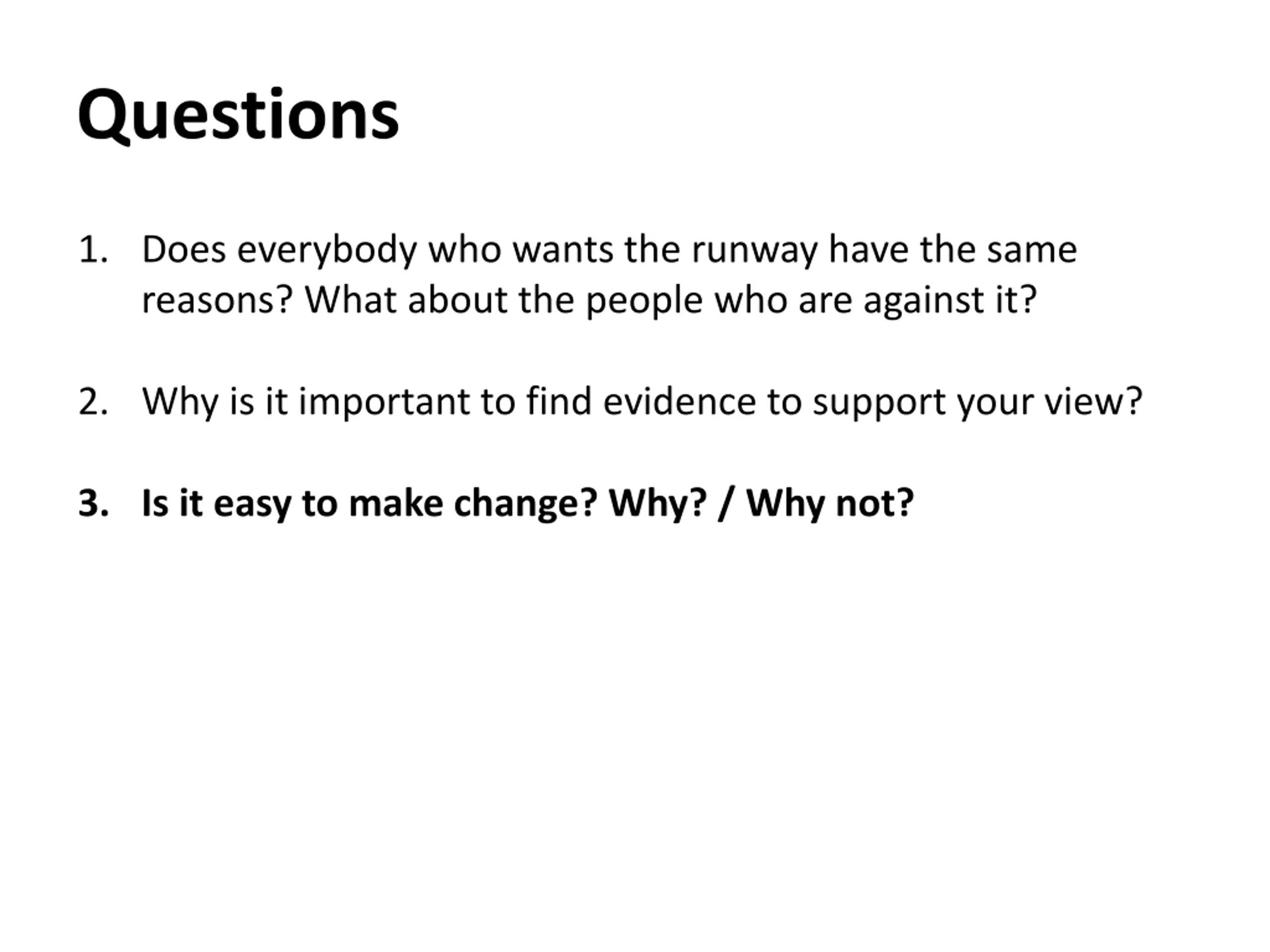 Questions

1. Does everybody who wants the runway have the same reasons? What about the people who are against it?

2. Why is it important to find evidence to support your view?

3. Is it easy to make change? Why? / Why not?